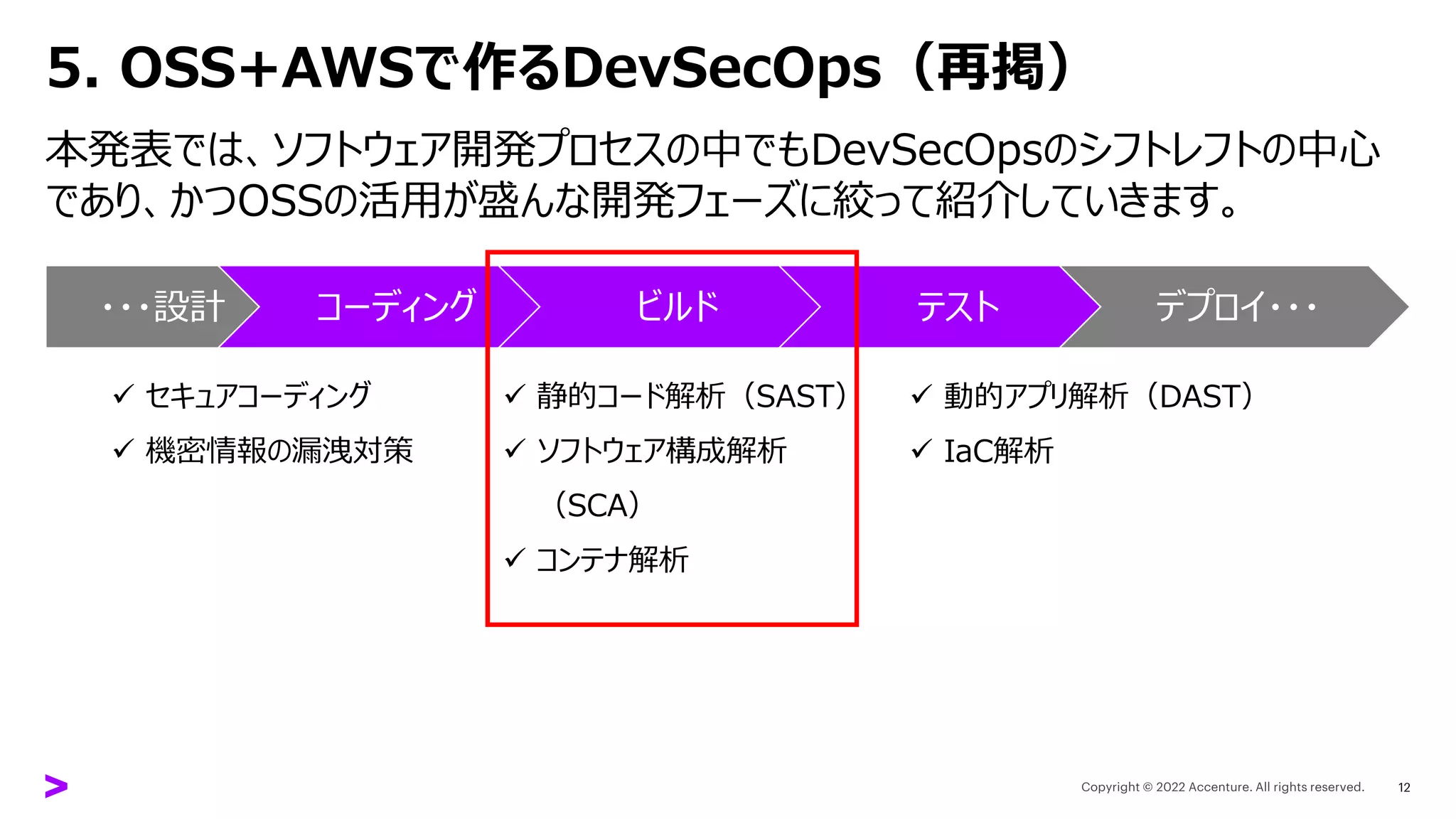 5. OSS+AWSで作るDevSecOps（再掲）

本発表では、ソフトウェア開発プロセスの中でもDevSecOpsのシフトレフトの中心であり、かつOSSの活用が盛んな開発フェーズに絞って紹介していきます。

・・・設計

コーディング

ビルド

テスト

デプロイ・・・

✓ セキュアコーディング

✓ 機密情報の漏洩対策

✓ 静的コード解析（SAST）

✓ ソフトウェア構成解析（SCA）

✓ コンテナ解析

✓ 動的アプリ解析（DAST）

✓ IaC解析

Copyright © 2022 Accenture. All rights reserved. 12